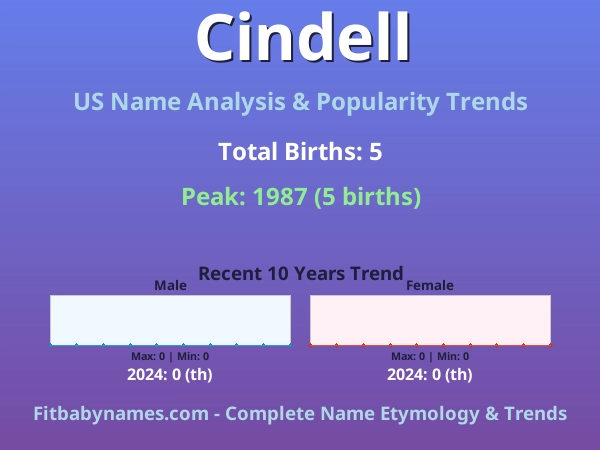 Cindell

US Name Analysis & Popularity Trends

Total Births: 5

Peak: 1987 (5 births)

Recent 10 Years Trend

Male

Max: 0 | Min: 0

2024: 0 (th)

Female

Max: 0 | Min: 0

2024: 0 (th)

Fitbabynames.com - Complete Name Etymology & Trends